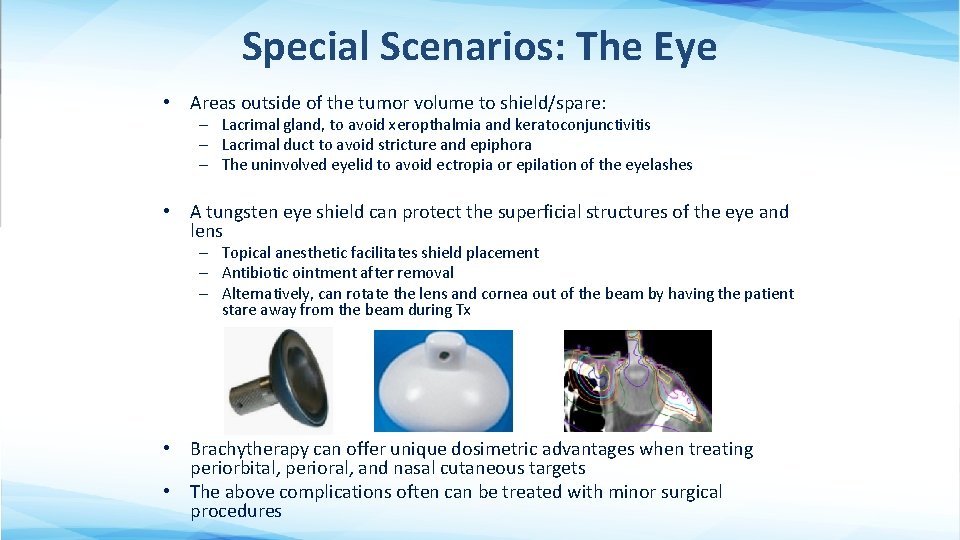 Special Scenarios: The Eye

• Areas outside of the tumor volume to shield/spare:
– Lacrimal gland, to avoid xeropthalmia and keratoconjunctivitis
– Lacrimal duct to avoid stricture and epiphora
– The uninvolved eyelid to avoid ectropia or epilation of the eyelashes

• A tungsten eye shield can protect the superficial structures of the eye and lens
– Topical anesthetic facilitates shield placement
– Antibiotic ointment after removal
– Alternatively, can rotate the lens and cornea out of the beam by having the patient stare away from the beam during Tx

• Brachytherapy can offer unique dosimetric advantages when treating periorbital, perioral, and nasal cutaneous targets
• The above complications often can be treated with minor surgical procedures